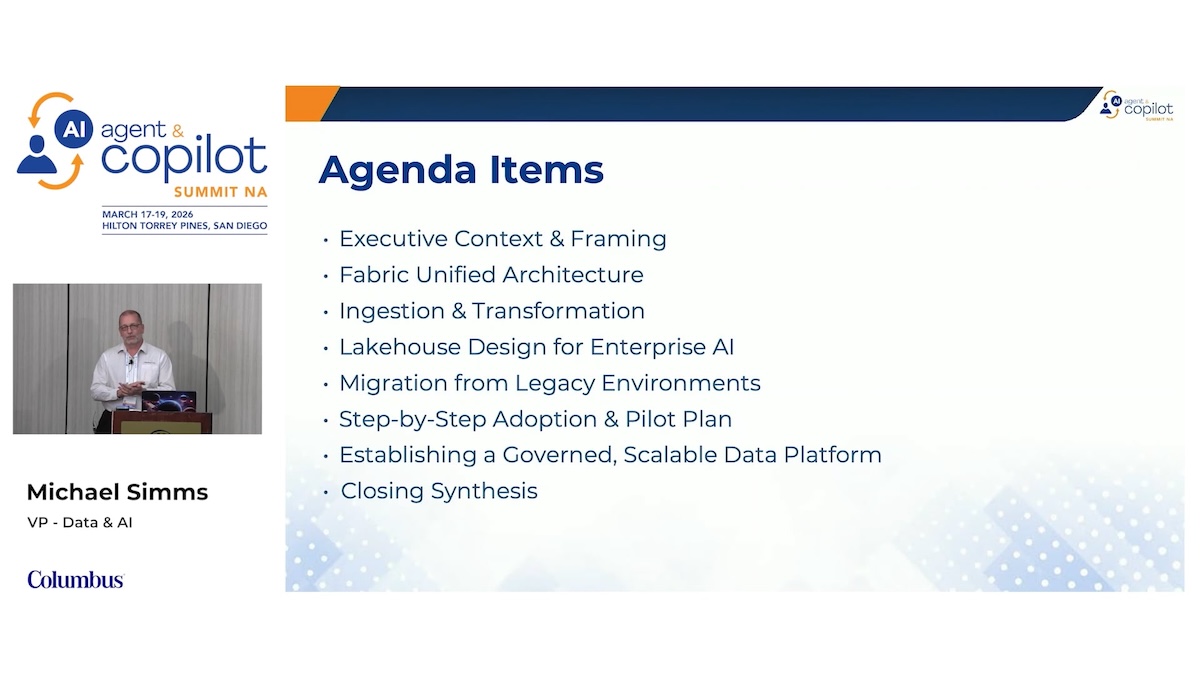 AI agent & copilot SUMMIT NA

MARCH 17-19, 2026
HILTON TORREY PINES, SAN DIEGO

Michael Simms
VP - Data & AI

Columbus

AI agent & copilot SUMMIT NA

Agenda Items

• Executive Context & Framing
• Fabric Unified Architecture
• Ingestion & Transformation
• Lakehouse Design for Enterprise AI
• Migration from Legacy Environments
• Step-by-Step Adoption & Pilot Plan
• Establishing a Governed, Scalable Data Platform
• Closing Synthesis